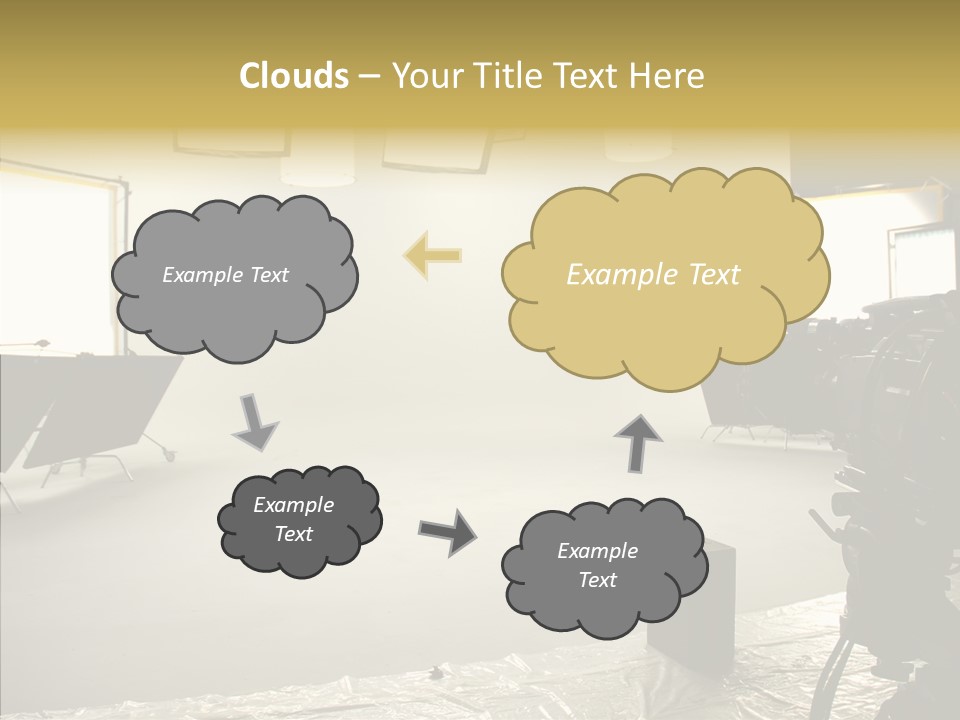 Clouds – Your Title Text Here

Example Text

Example Text

Example Text

Example Text